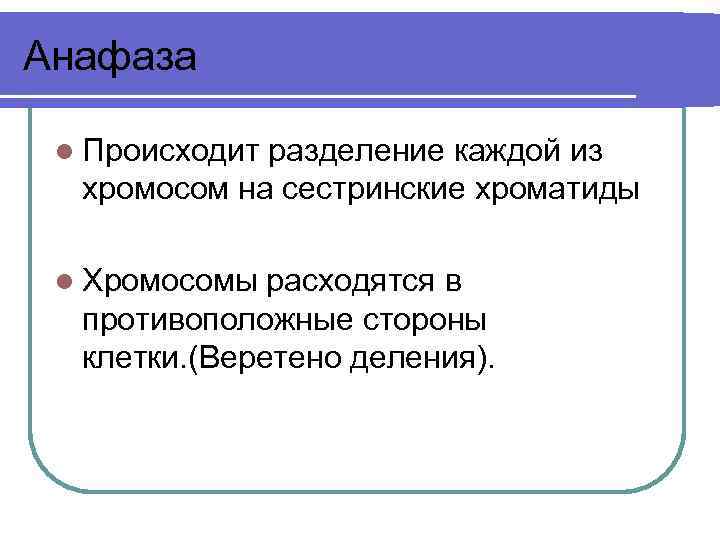 Анафаза

Происходит разделение каждой из хромосом на сестринские хроматиды

Хромосомы расходятся в противоположные стороны клетки.(Веретено деления).